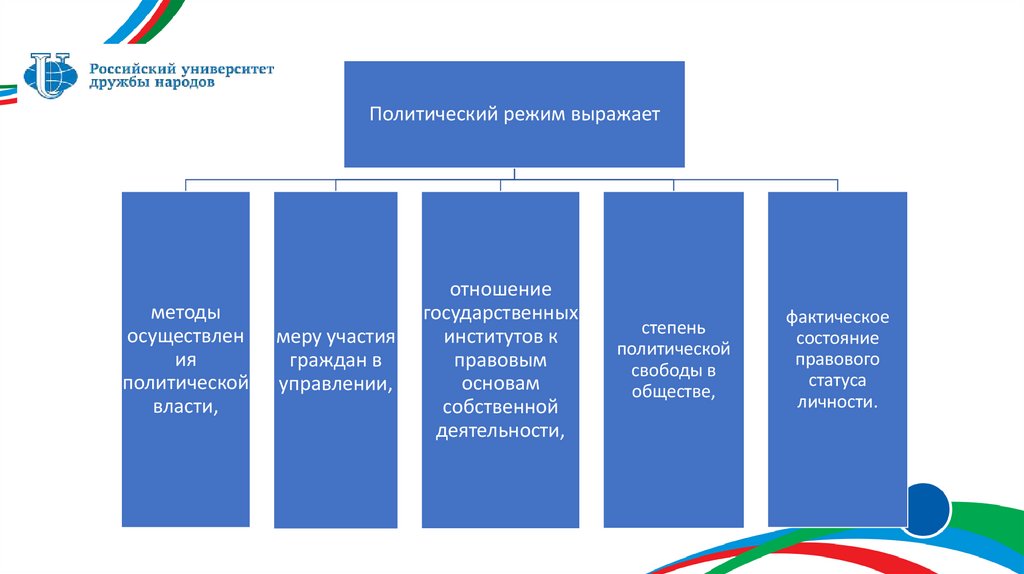 Российский университет дружбы народов

Политический режим выражает

методы осуществления политической власти,

меру участия граждан в управлении,

отношение государственных институтов к правовым основам собственной деятельности,

степень политической свободы в обществе,

фактическое состояние правового статуса личности.